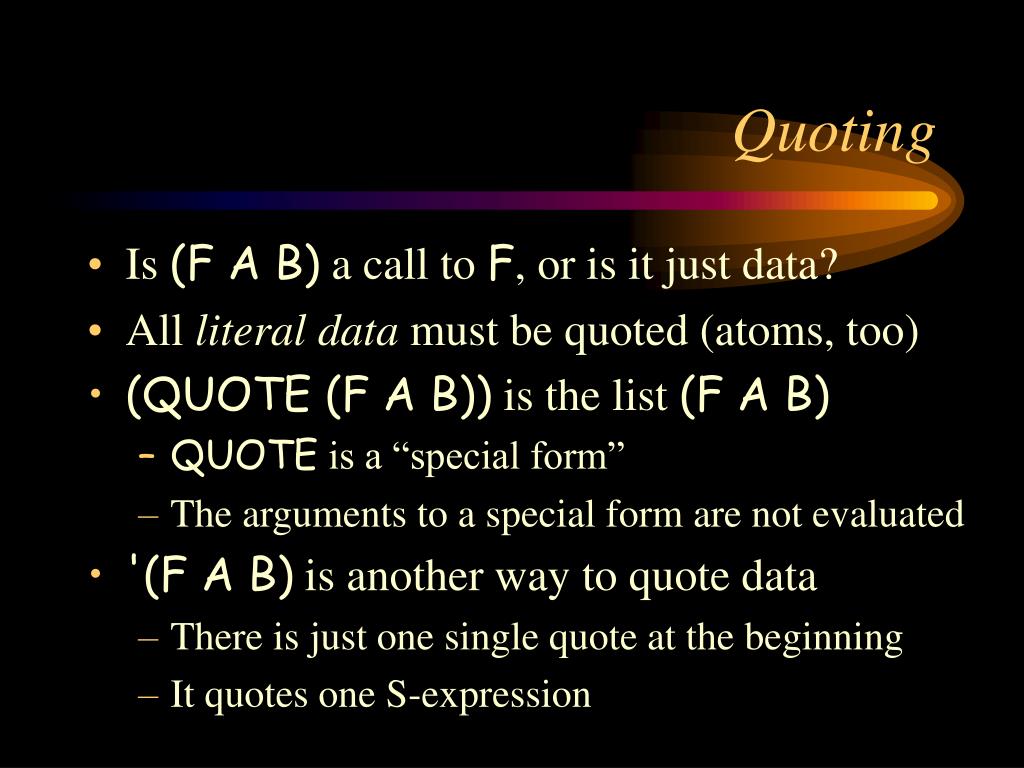 Quoting

• Is (F A B) a call to F, or is it just data?
• All literal data must be quoted (atoms, too)
• (QUOTE (F A B)) is the list (F A B)
– QUOTE is a “special form”
– The arguments to a special form are not evaluated
• '(F A B) is another way to quote data
– There is just one single quote at the beginning
– It quotes one S-expression